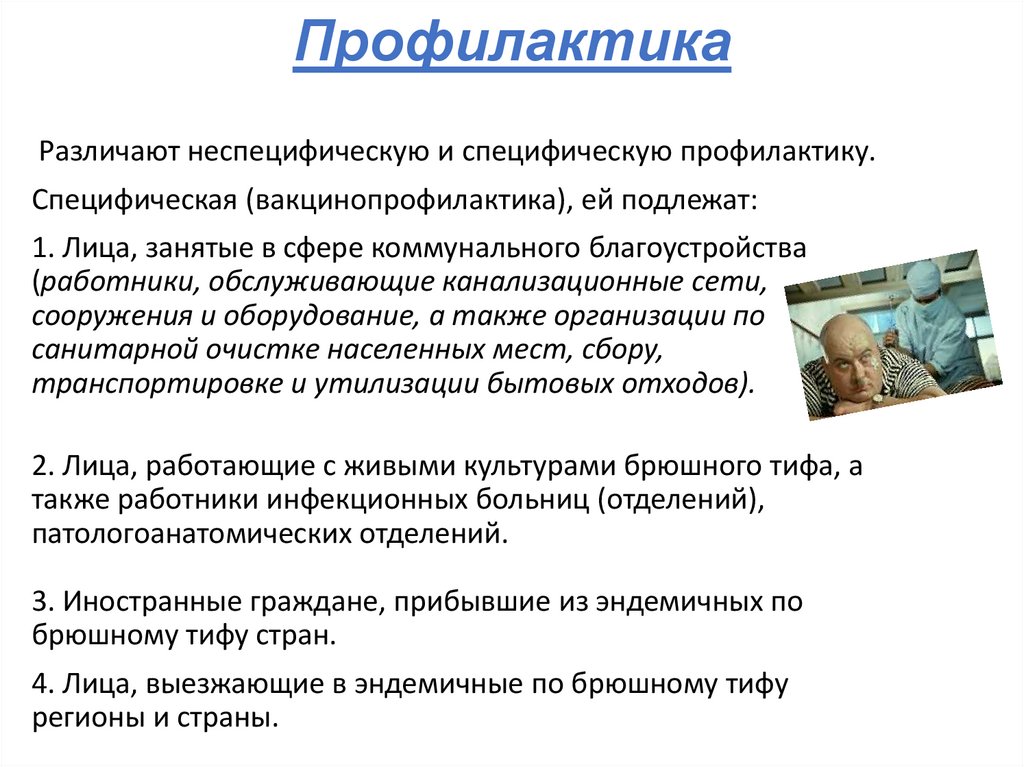 Профилактика

Различают неспецифическую и специфическую профилактику.

Специфическая (вакцинопрофилактика), ей подлежат:

1. Лица, занятые в сфере коммунального благоустройства (работники, обслуживающие канализационные сети, сооружения и оборудование, а также организации по санитарной очистке населенных мест, сбору, транспортировке и утилизации бытовых отходов).

2. Лица, работающие с живыми культурами брюшного тифа, а также работники инфекционных больниц (отделений), патологоанатомических отделений.

3. Иностранные граждане, прибывшие из эндемичных по брюшному тифу стран.

4. Лица, выезжающие в эндемичные по брюшному тифу регионы и страны.